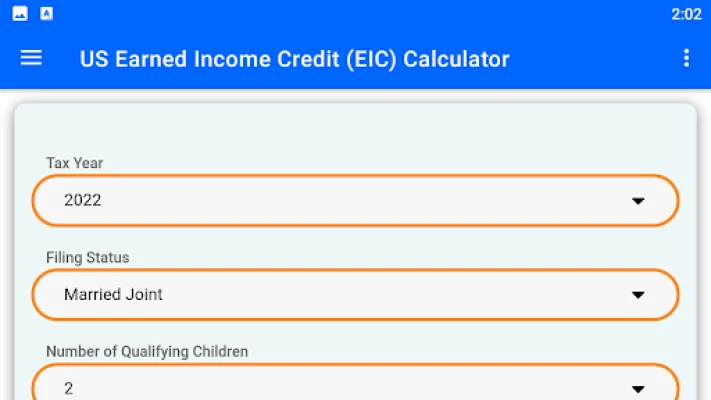 2:02

US Earned Income Credit (EIC) Calculator

Tax Year

2022

Filing Status

Married Joint

Number of Qualifying Children

2